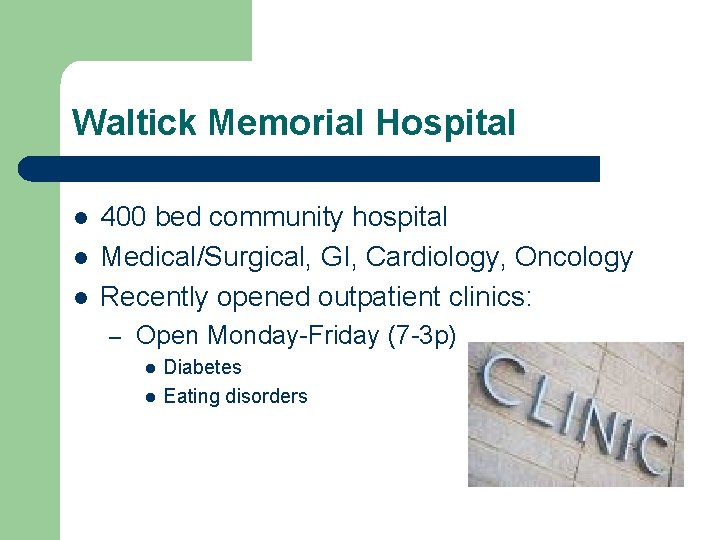 Waltick Memorial Hospital

- 400 bed community hospital
- Medical/Surgical, GI, Cardiology, Oncology
- Recently opened outpatient clinics:
  – Open Monday-Friday (7-3p)
    - Diabetes
    - Eating disorders

CLINIC